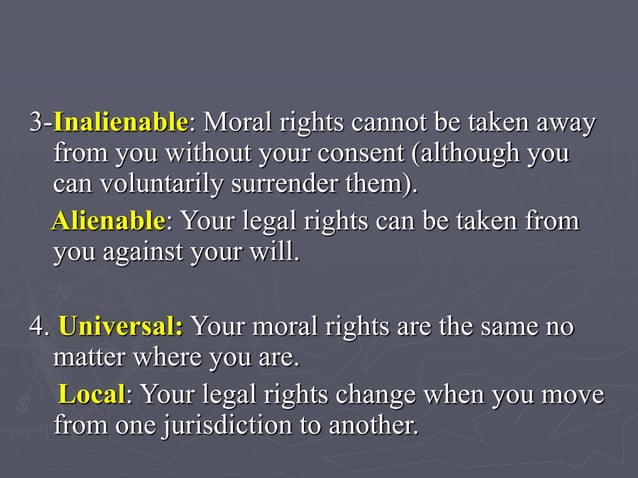 3-Inalienable: Moral rights cannot be taken away from you without your consent (although you can voluntarily surrender them).

Alienable: Your legal rights can be taken from you against your will.

4. Universal: Your moral rights are the same no matter where you are.

Local: Your legal rights change when you move from one jurisdiction to another.